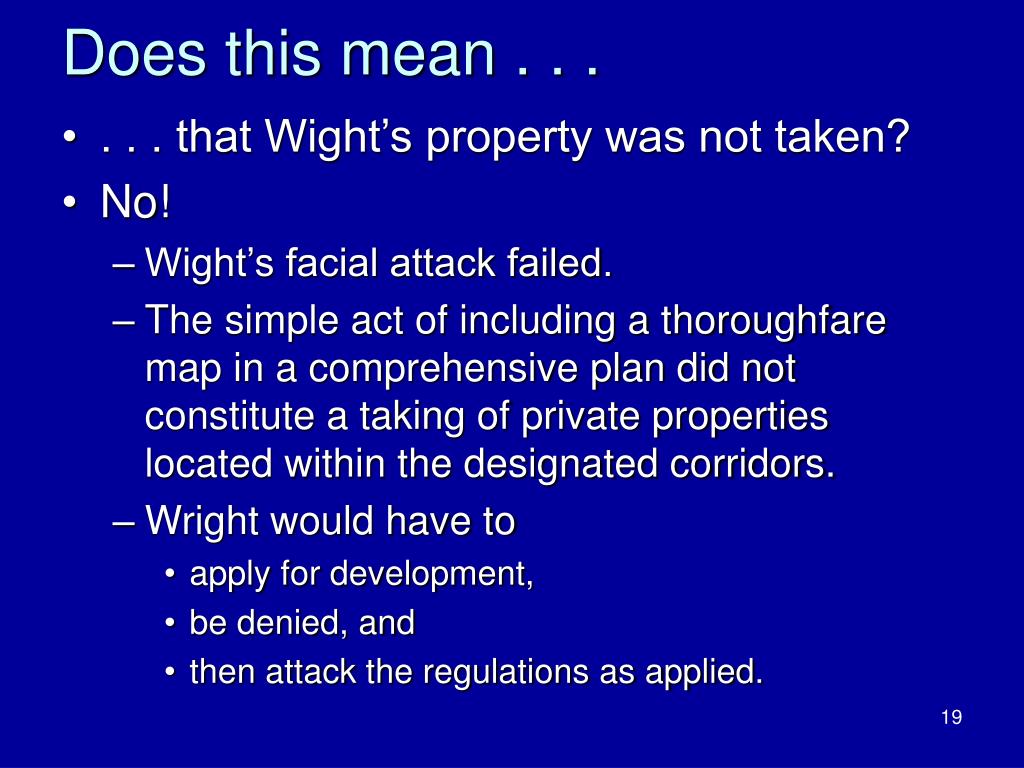 Does this mean . . .

• . . . that Wight’s property was not taken?
• No!
– Wight’s facial attack failed.
– The simple act of including a thoroughfare map in a comprehensive plan did not constitute a taking of private properties located within the designated corridors.
– Wright would have to
• apply for development,
• be denied, and
• then attack the regulations as applied.

19